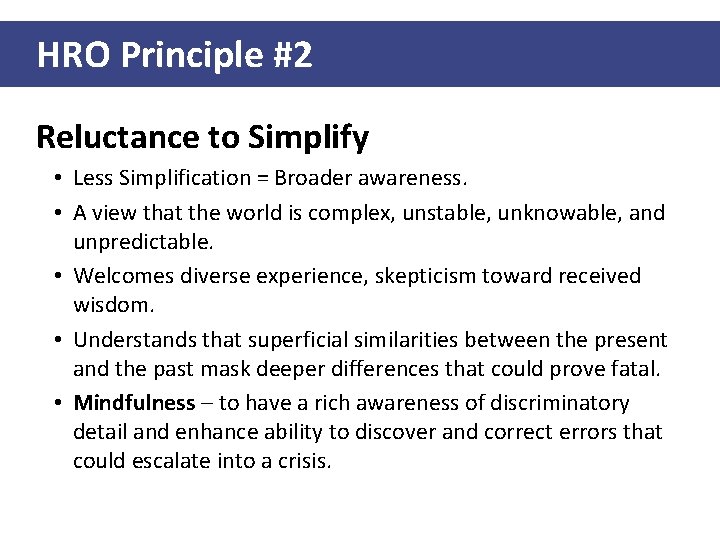 HRO Principle #2

Reluctance to Simplify

• Less Simplification = Broader awareness.
• A view that the world is complex, unstable, unknowable, and unpredictable.
• Welcomes diverse experience, skepticism toward received wisdom.
• Understands that superficial similarities between the present and the past mask deeper differences that could prove fatal.
• Mindfulness – to have a rich awareness of discriminatory detail and enhance ability to discover and correct errors that could escalate into a crisis.